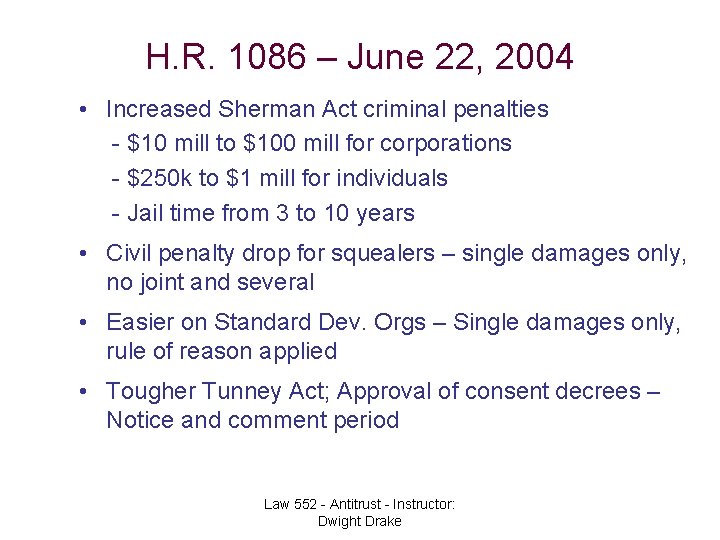 H.R. 1086 – June 22, 2004

• Increased Sherman Act criminal penalties
- \$10 mill to \$100 mill for corporations
- \$250k to \$1 mill for individuals
- Jail time from 3 to 10 years

• Civil penalty drop for squealers – single damages only, no joint and several

• Easier on Standard Dev. Orgs – Single damages only, rule of reason applied

• Tougher Tunney Act; Approval of consent decrees – Notice and comment period

Law 552 - Antitrust - Instructor: Dwight Drake